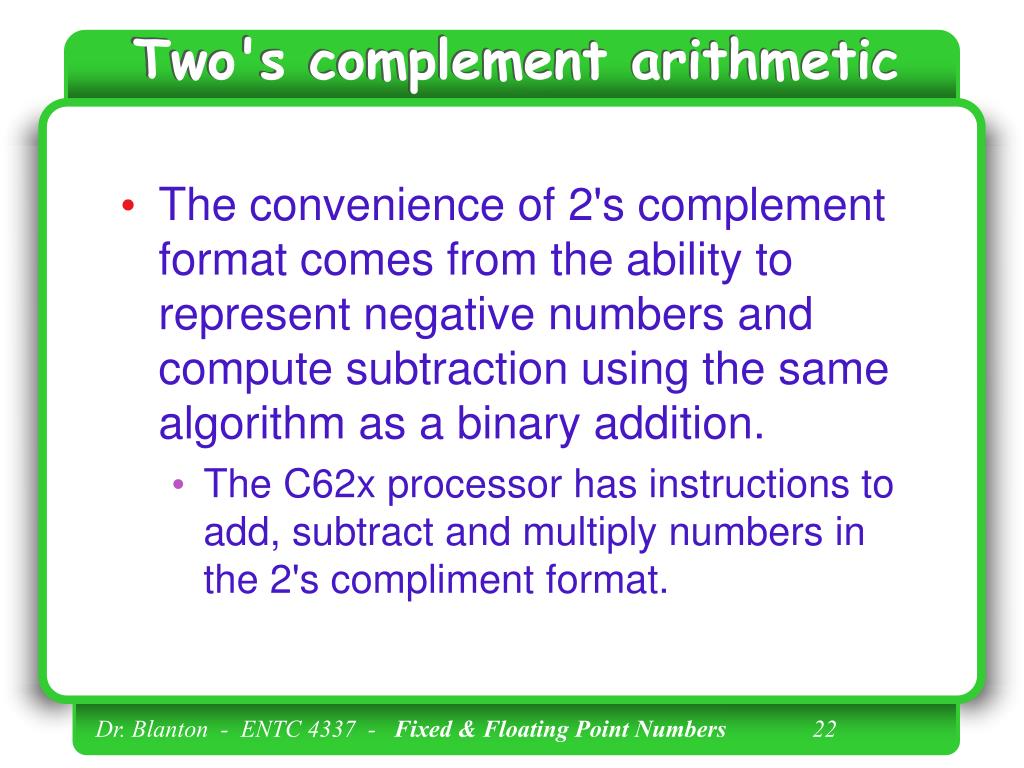 Two's complement arithmetic

• The convenience of 2's complement format comes from the ability to represent negative numbers and compute subtraction using the same algorithm as a binary addition.

• The C62x processor has instructions to add, subtract and multiply numbers in the 2's compliment format.

Dr. Blanton - ENTC 4337 - Fixed & Floating Point Numbers 22